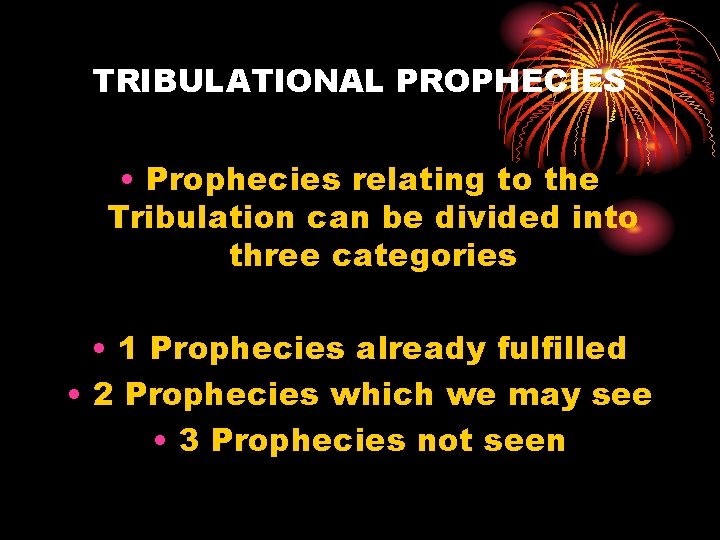 TRIBULATIONAL PROPHECIES

• Prophecies relating to the Tribulation can be divided into three categories

• 1 Prophecies already fulfilled
• 2 Prophecies which we may see
• 3 Prophecies not seen